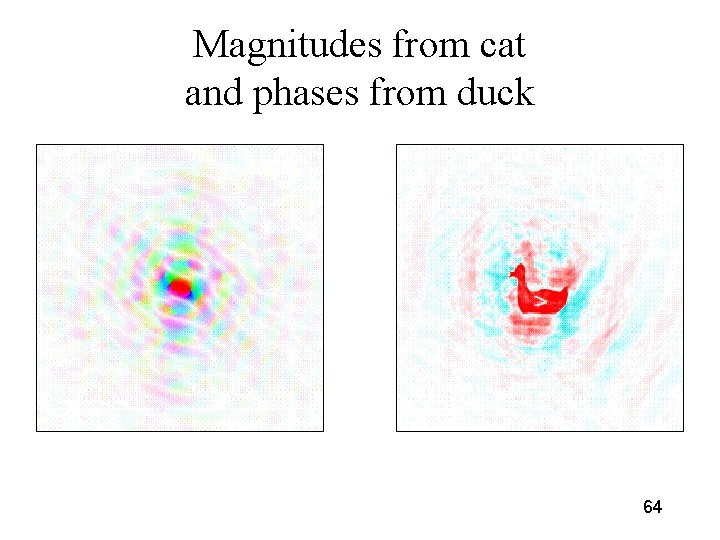 Magnitudes from cat
and phases from duck

64